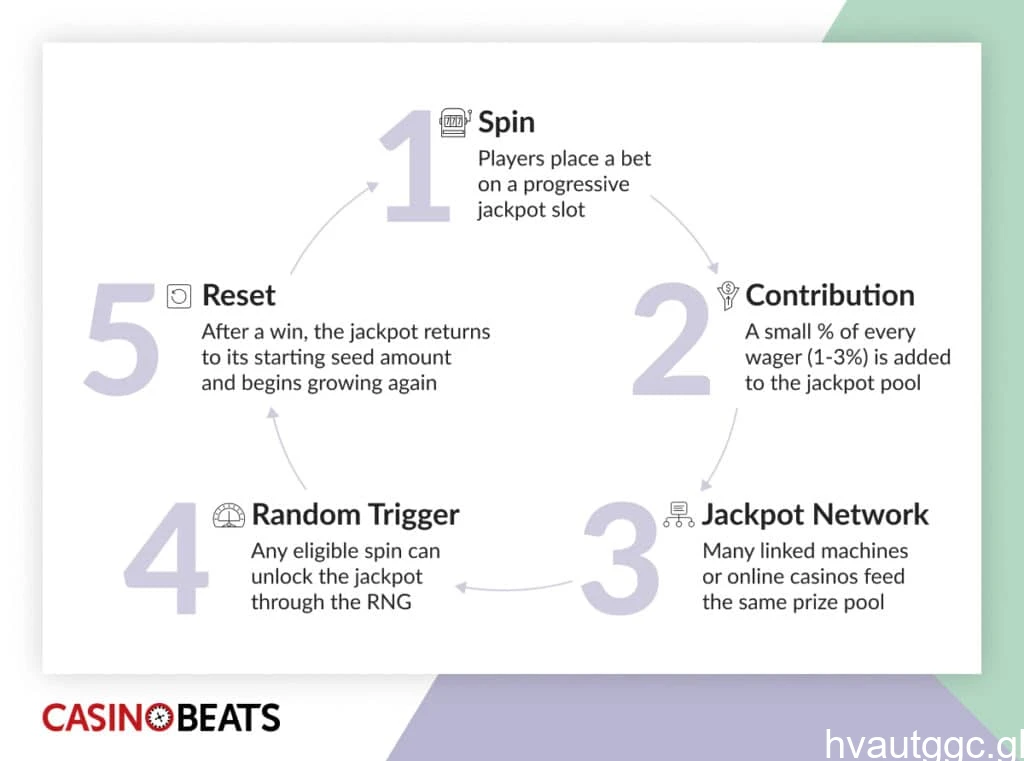 1 Spin
Players place a bet on a progressive jackpot slot

2 Contribution
A small % of every wager (1-3%) is added to the jackpot pool

3 Jackpot Network
Many linked machines or online casinos feed the same prize pool

4 Random Trigger
Any eligible spin can unlock the jackpot through the RNG

5 Reset
After a win, the jackpot returns to its starting seed amount and begins growing again

CASINOBEATS

hvautggc.gl